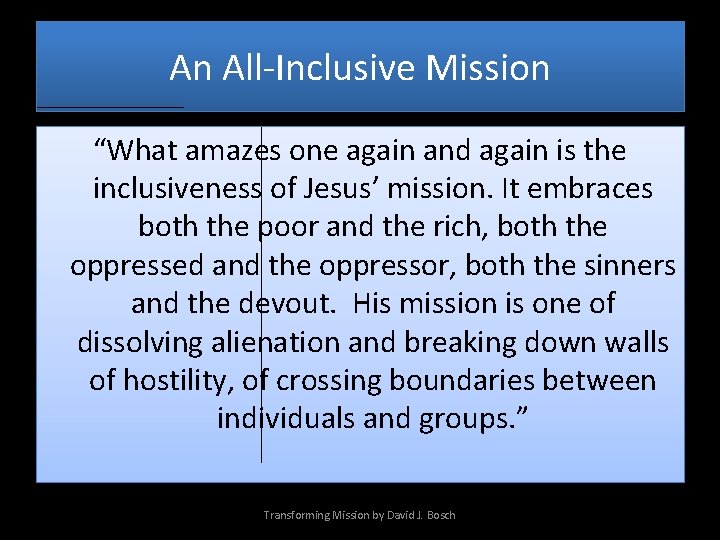 An All-Inclusive Mission

“What amazes one again and again is the inclusiveness of Jesus’ mission. It embraces both the poor and the rich, both the oppressed and the oppressor, both the sinners and the devout.  His mission is one of dissolving alienation and breaking down walls of hostility, of crossing boundaries between individuals and groups.”

Transforming Mission by David J. Bosch